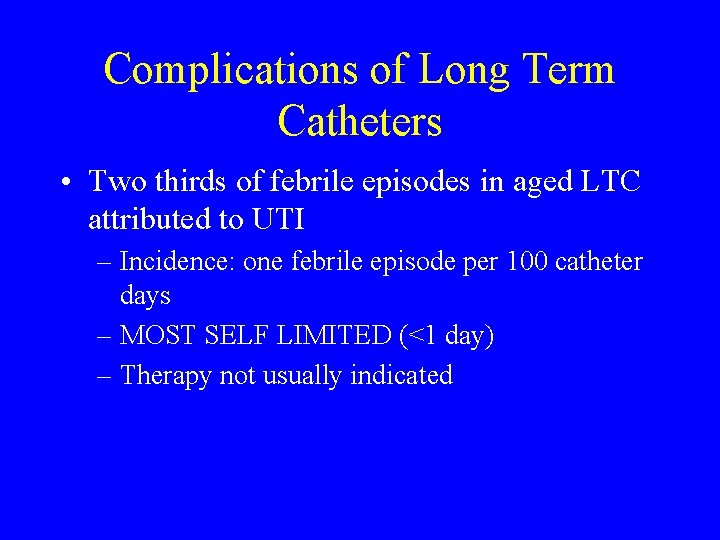 Complications of Long Term Catheters

• Two thirds of febrile episodes in aged LTC attributed to UTI

– Incidence: one febrile episode per 100 catheter days

– MOST SELF LIMITED (<1 day)

– Therapy not usually indicated